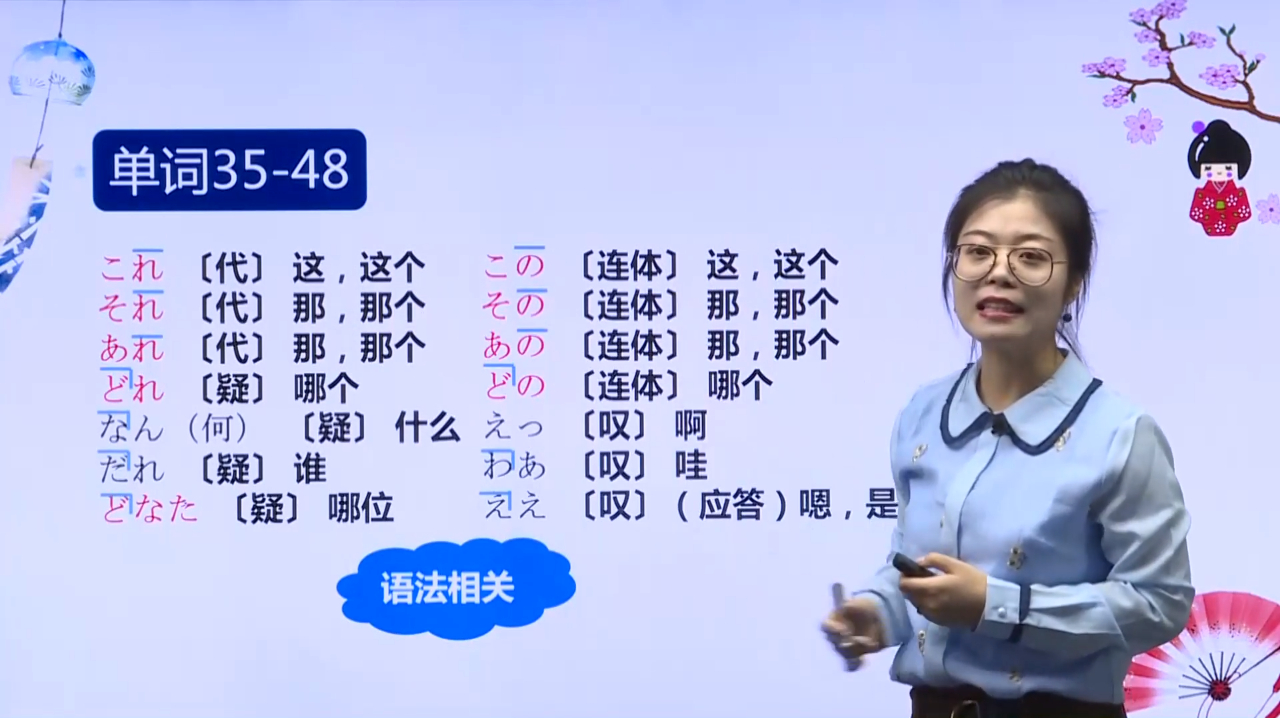 单词35-48

これ 〔代〕 这，这个
それ 〔代〕 那，那个
あれ 〔代〕 那，那个
どれ 〔疑〕 哪个
なん（何） 〔疑〕 什么
だれ 〔疑〕 谁
どなた 〔疑〕 哪位

この 〔连体〕 这，这个
その 〔连体〕 那，那个
あの 〔连体〕 那，那个
どの 〔连体〕 哪个
えっ 〔叹〕 啊
わあ 〔叹〕 哇
ええ 〔叹〕（应答）嗯，是

语法相关